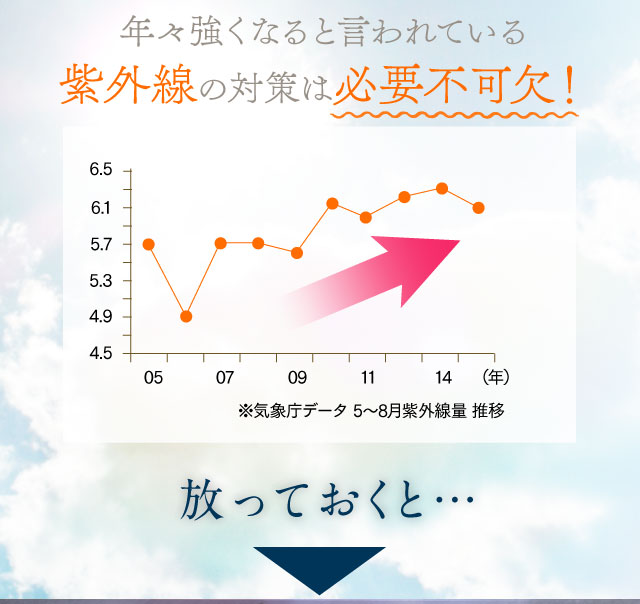 年々強くなると言われている
紫外線の対策は必要不可欠！

6.5
6.1
5.7
5.3
4.9
4.5
05
07
09
11
14
（年）
※気象庁データ 5〜8月紫外線量 推移

放っておくと…